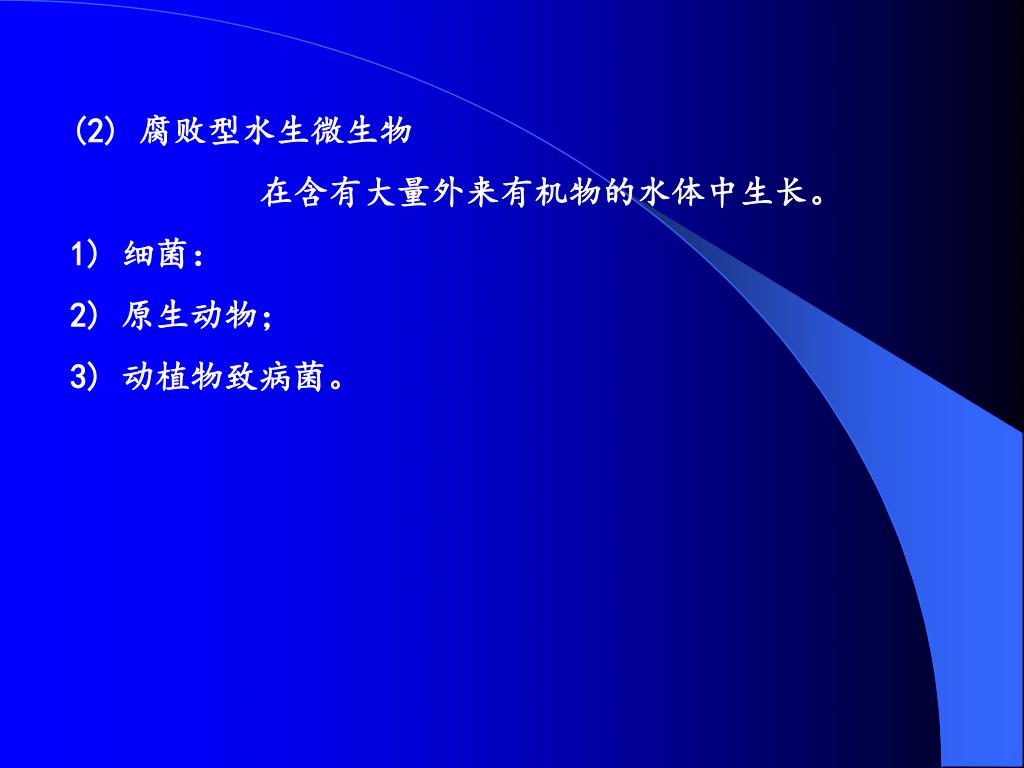 (2) 腐败型水生微生物

在含有大量外来有机物的水体中生长。

1) 细菌：

2) 原生动物；

3) 动植物致病菌。